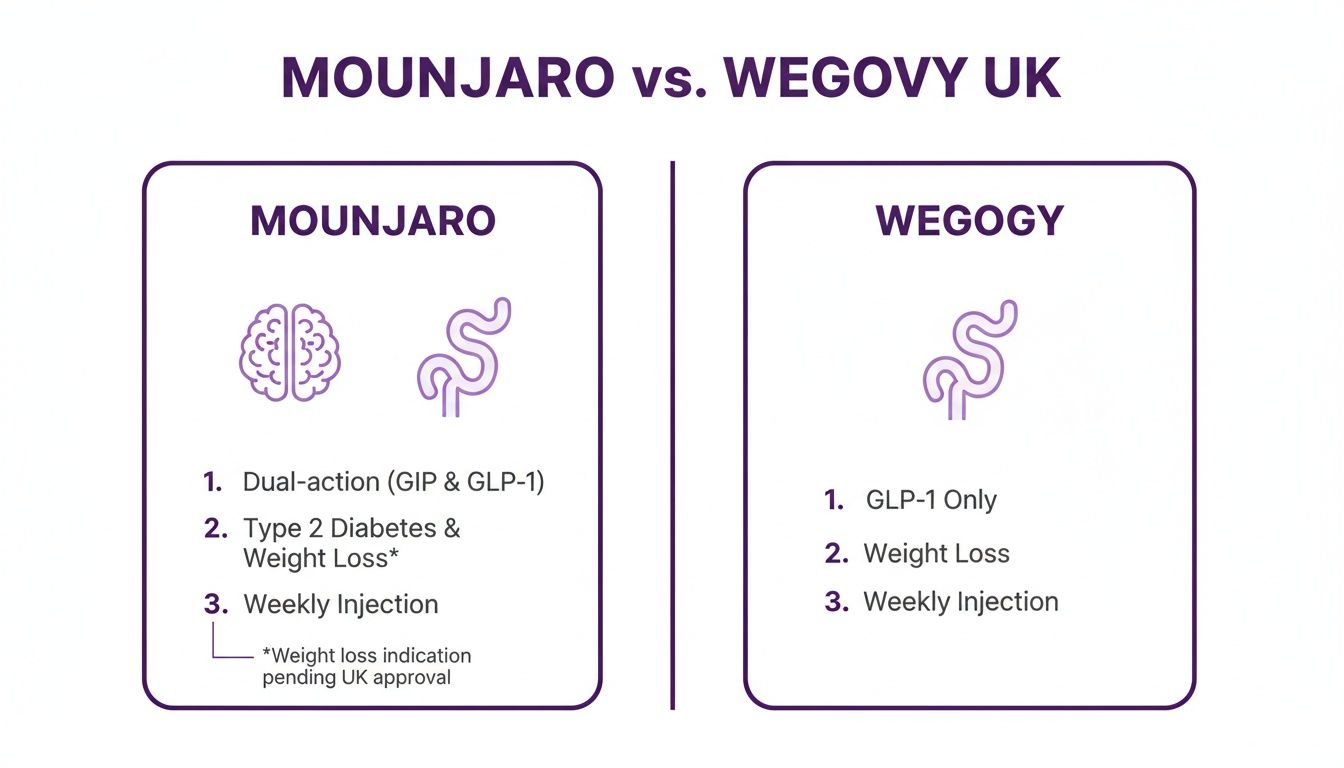 MOUNJARO vs. WEGOVY UK

MOUNJARO

1. Dual-action (GIP & GLP-1)
2. Type 2 Diabetes & Weight Loss*
3. Weekly Injection

*Weight loss indication pending UK approval

WEGOGY

1. GLP-1 Only
2. Weight Loss
3. Weekly Injection